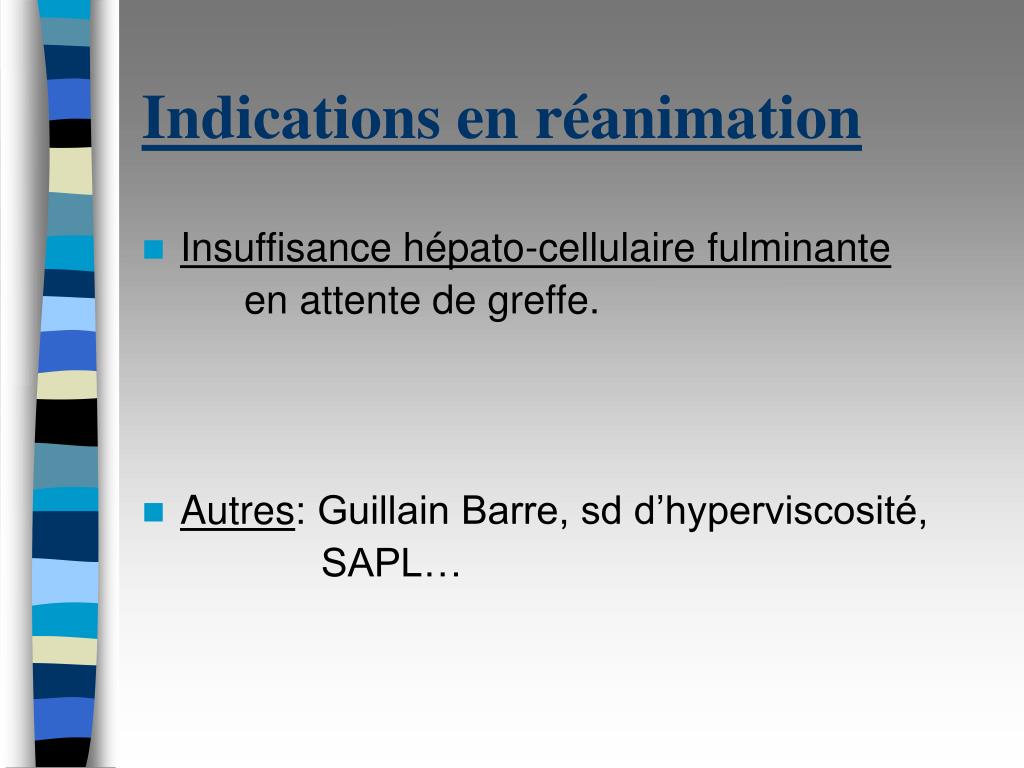 Indications en réanimation

Insuffisance hépato-cellulaire fulminante en attente de greffe.

Autres: Guillain Barre, sd d’hyperviscosité, SAPL…